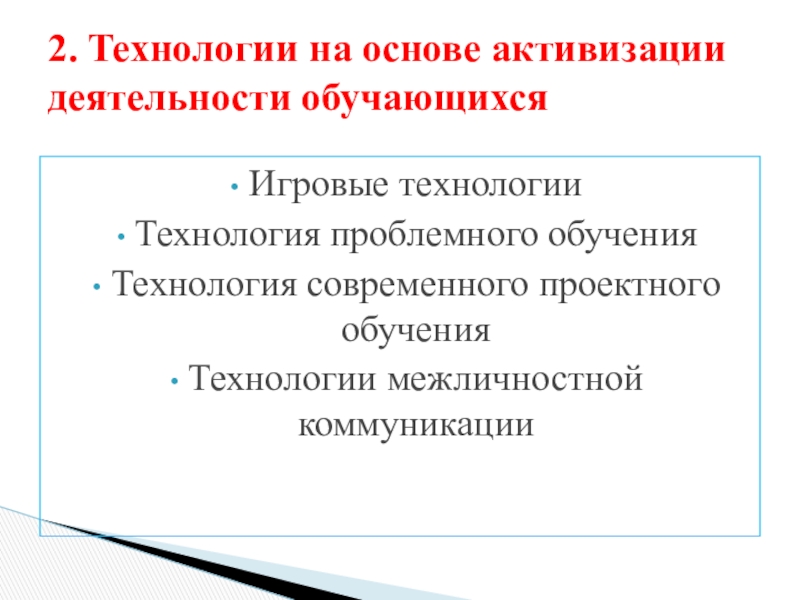 2. Технологии на основе активизации деятельности обучающихся

• Игровые технологии
• Технология проблемного обучения
• Технология современного проектного обучения
• Технологии межличностной коммуникации